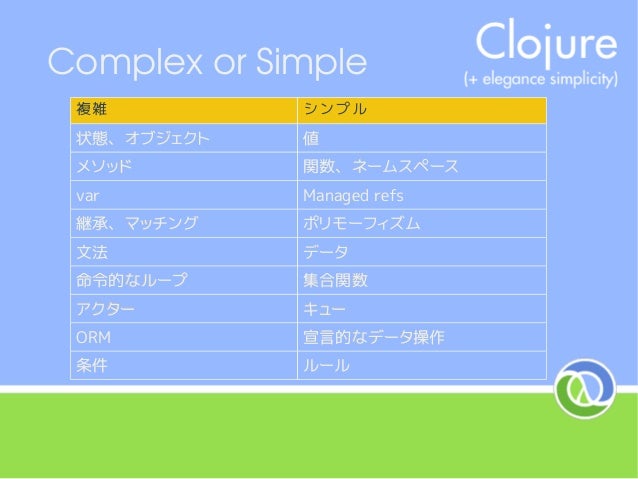 Complex or Simple

Clojure
(+ elegance simplicity)

| 複雑 | シンプル |
|---|---|
| 状態、オブジェクト | 値 |
| メソッド | 関数、ネームスペース |
| var | Managed refs |
| 継承、マッチング | ポリモーフィズム |
| 文法 | データ |
| 命令的なループ | 集合関数 |
| アクター | キュー |
| ORM | 宣言的なデータ操作 |
| 条件 | ルール |